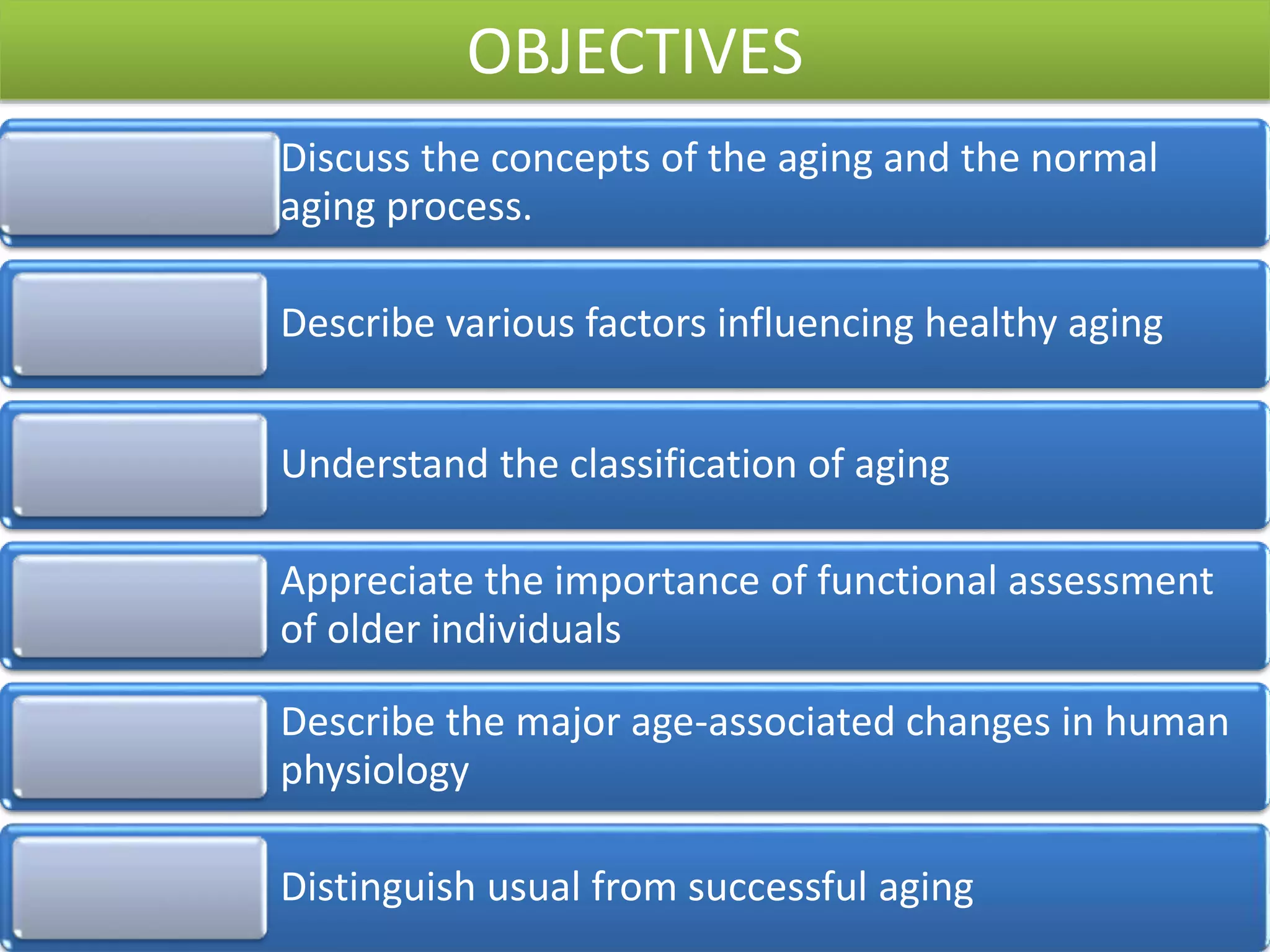 OBJECTIVES

Discuss the concepts of the aging and the normal aging process.

Describe various factors influencing healthy aging

Understand the classification of aging

Appreciate the importance of functional assessment of older individuals

Describe the major age-associated changes in human physiology

Distinguish usual from successful aging